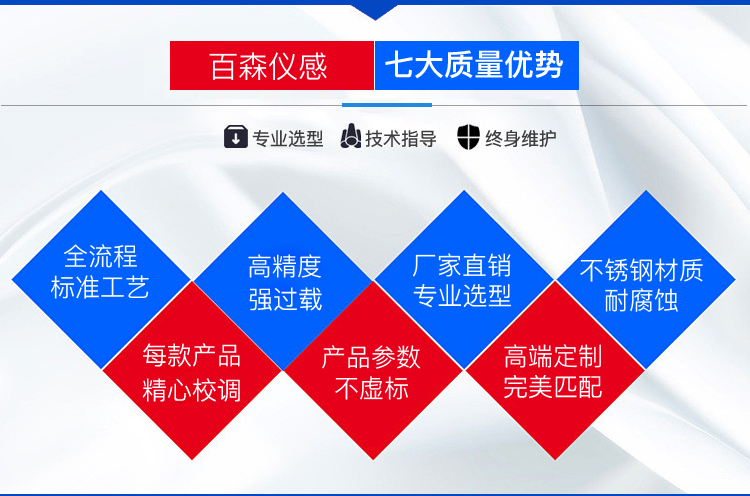 百森仪感 七大质量优势

专业选型 技术指导 终身维护

全流程
标准工艺

高精度
强过载

厂家直销
专业选型

不锈钢材质
耐腐蚀

每款产品
精心校调

产品参数
不虚标

高端定制
完美匹配